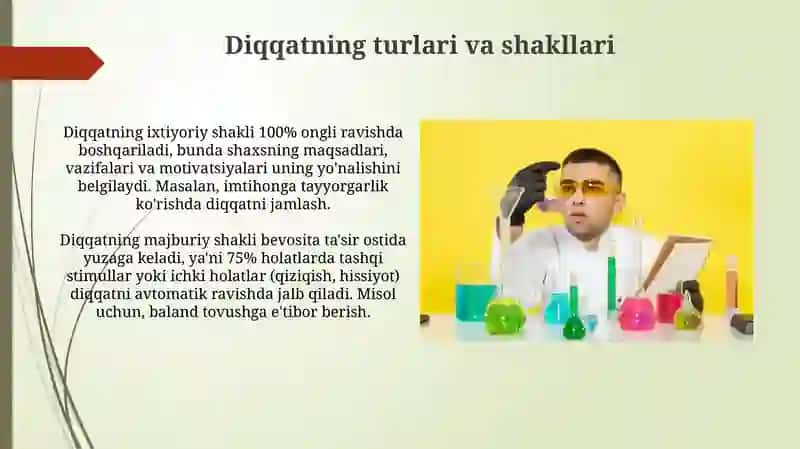 Diqqatning turlari va shakllari

Diqqatning ixtiyoriy shakli 100% ongli ravishda boshqariladi, bunda shaxsning maqsadlari, vazifalari va motivatsiyalari uning yo'nalishini belgilaydi. Masalan, imtihonga tayyorgarlik ko'rishda diqqatni jamlash.

Diqqatning majburiy shakli bevosita ta'sir ostida yuzaga keladi, ya'ni 75% holatlarda tashqi stimullar yoki ichki holatlar (qiziqish, hissiyot) diqqatni avtomatik ravishda jalb qiladi. Misol uchun, baland tovushga e'tibor berish.